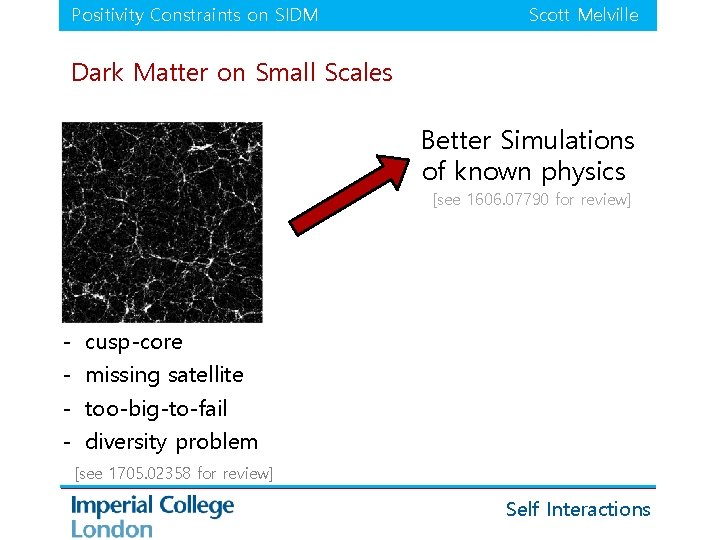 Positivity Constraints on SIDM

Scott Melville

Dark Matter on Small Scales

Better Simulations of known physics
[see 1606.07790 for review]

- cusp-core
- missing satellite
- too-big-to-fail
- diversity problem

[see 1705.02358 for review]

Imperial College London

Self Interactions